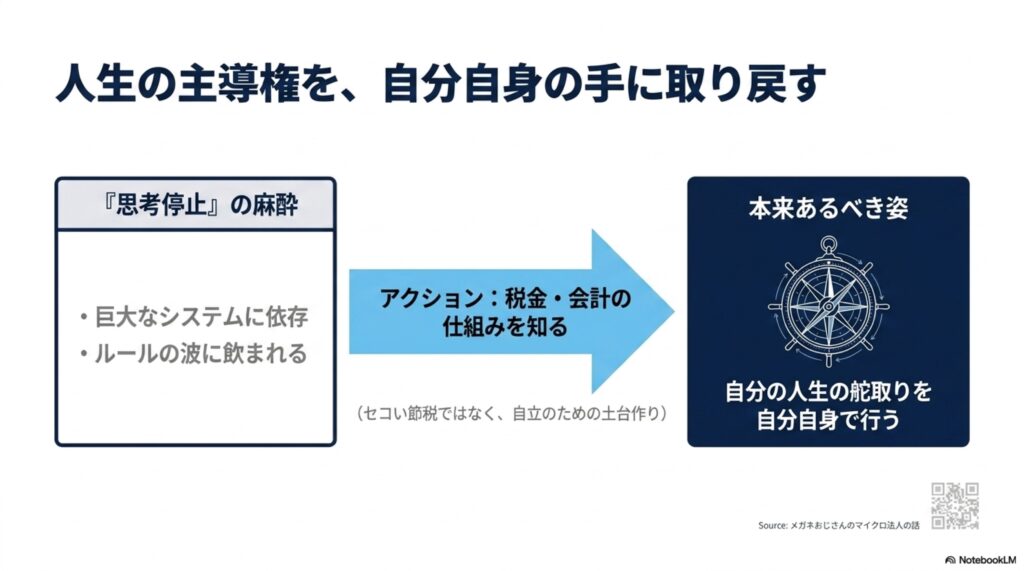 人生の主導権を、自分自身の手に取り戻す

『思考停止』の麻酔

・巨大なシステムに依存
・ルールの波に飲まれる

アクション：税金・会計の仕組みを知る

（セコい節税ではなく、自立のための土台作り）

本来あるべき姿

自分の人生の舵取りを自分自身で行う

Source: メガネおじさんのマイクロ法人の話

NotebookLM